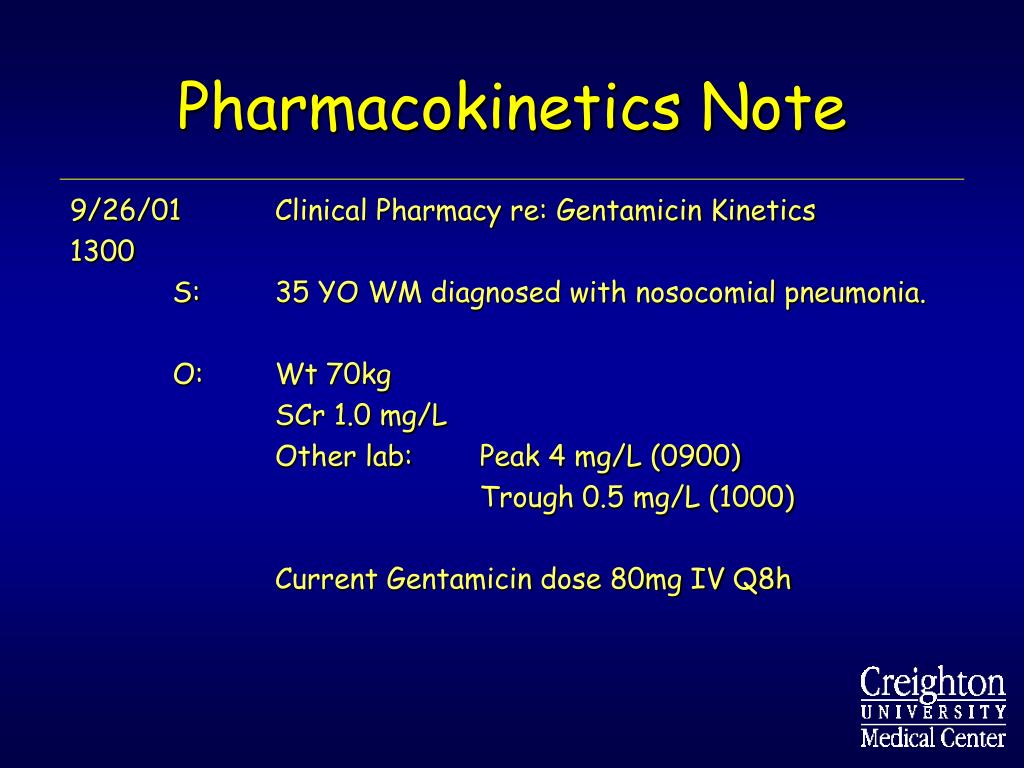 Pharmacokinetics Note

9/26/01 Clinical Pharmacy re: Gentamicin Kinetics
1300

S: 35 YO WM diagnosed with nosocomial pneumonia.

O: Wt 70kg
SCr 1.0 mg/L
Other lab: Peak 4 mg/L (0900)
Trough 0.5 mg/L (1000)

Current Gentamicin dose 80mg IV Q8h

Creighton
UNIVERSITY
Medical Center